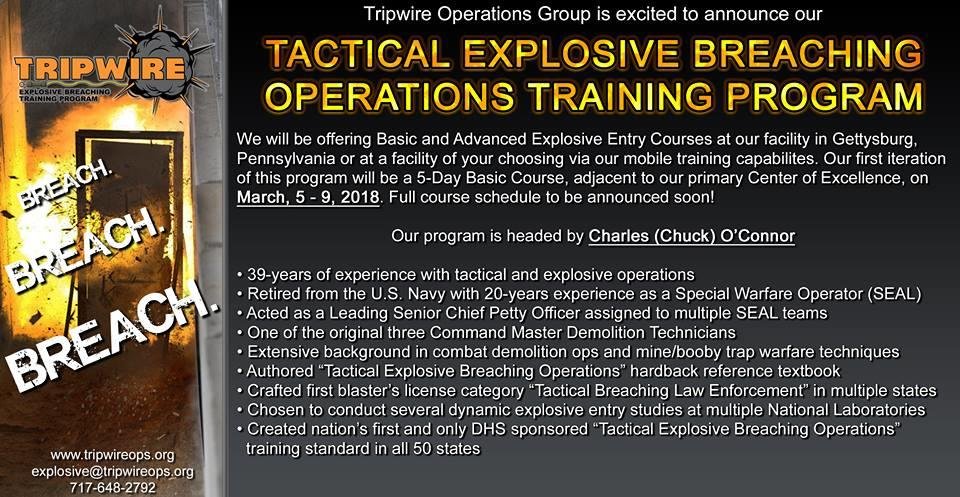 TRIPWIRE
EXPLOSIVE BREACHING TRAINING PROGRAM

BREACH.
BREACH.
BREACH.

www.tripwireops.org
explosive@tripwireops.org
717-648-2792

Tripwire Operations Group is excited to announce our

TACTICAL EXPLOSIVE BREACHING OPERATIONS TRAINING PROGRAM

We will be offering Basic and Advanced Explosive Entry Courses at our facility in Gettysburg, Pennsylvania or at a facility of your choosing via our mobile training capabilites. Our first iteration of this program will be a 5-Day Basic Course, adjacent to our primary Center of Excellence, on March, 5 - 9, 2018. Full course schedule to be announced soon!

Our program is headed by Charles (Chuck) O'Connor

• 39-years of experience with tactical and explosive operations
• Retired from the U.S. Navy with 20-years experience as a Special Warfare Operator (SEAL)
• Acted as a Leading Senior Chief Petty Officer assigned to multiple SEAL teams
• One of the original three Command Master Demolition Technicians
• Extensive background in combat demolition ops and mine/booby trap warfare techniques
• Authored "Tactical Explosive Breaching Operations" hardback reference textbook
• Crafted first blaster's license category "Tactical Breaching Law Enforcement" in multiple states
• Chosen to conduct several dynamic explosive entry studies at multiple National Laboratories
• Created nation's first and only DHS sponsored "Tactical Explosive Breaching Operations" training standard in all 50 states